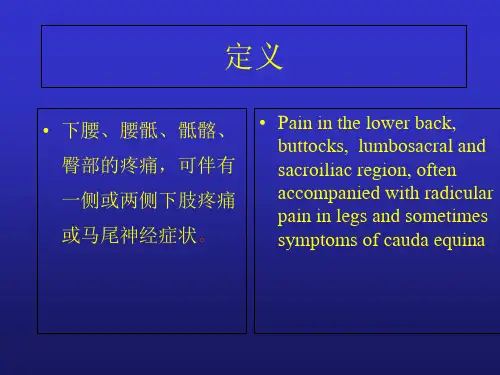 定义

• 下腰、腰骶、骶髂、臀部的疼痛，可伴有一侧或两侧下肢疼痛或马尾神经症状。

• Pain in the lower back, buttocks, lumbosacral and sacroiliac region, often accompanied with radicular pain in legs and sometimes symptoms of cauda equina